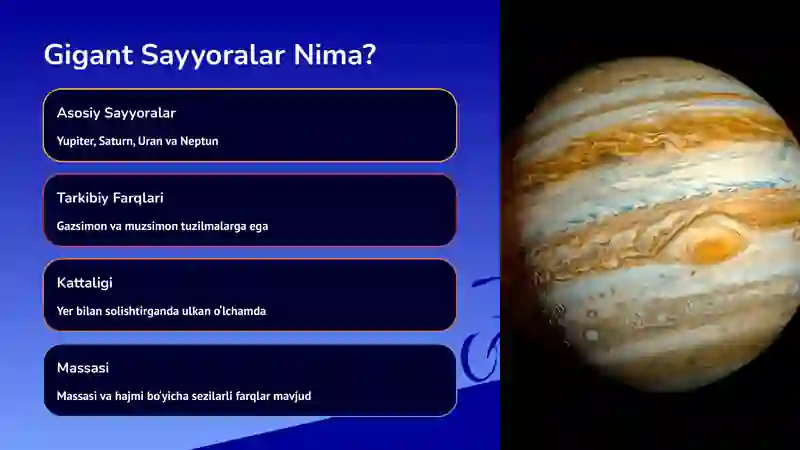 Gigant Sayyoralar Nima?

Asosiy Sayyoralar

Yupiter, Saturn, Uran va Neptun

Tarkibiy Farqlari

Gazsimon va muzsimon tuzilmalarga ega

Kattaligi

Yer bilan solishtirganda ulkan o'lchamda

Massasi

Massasi va hajmi bo'yicha sezilarli farqlar mavjud